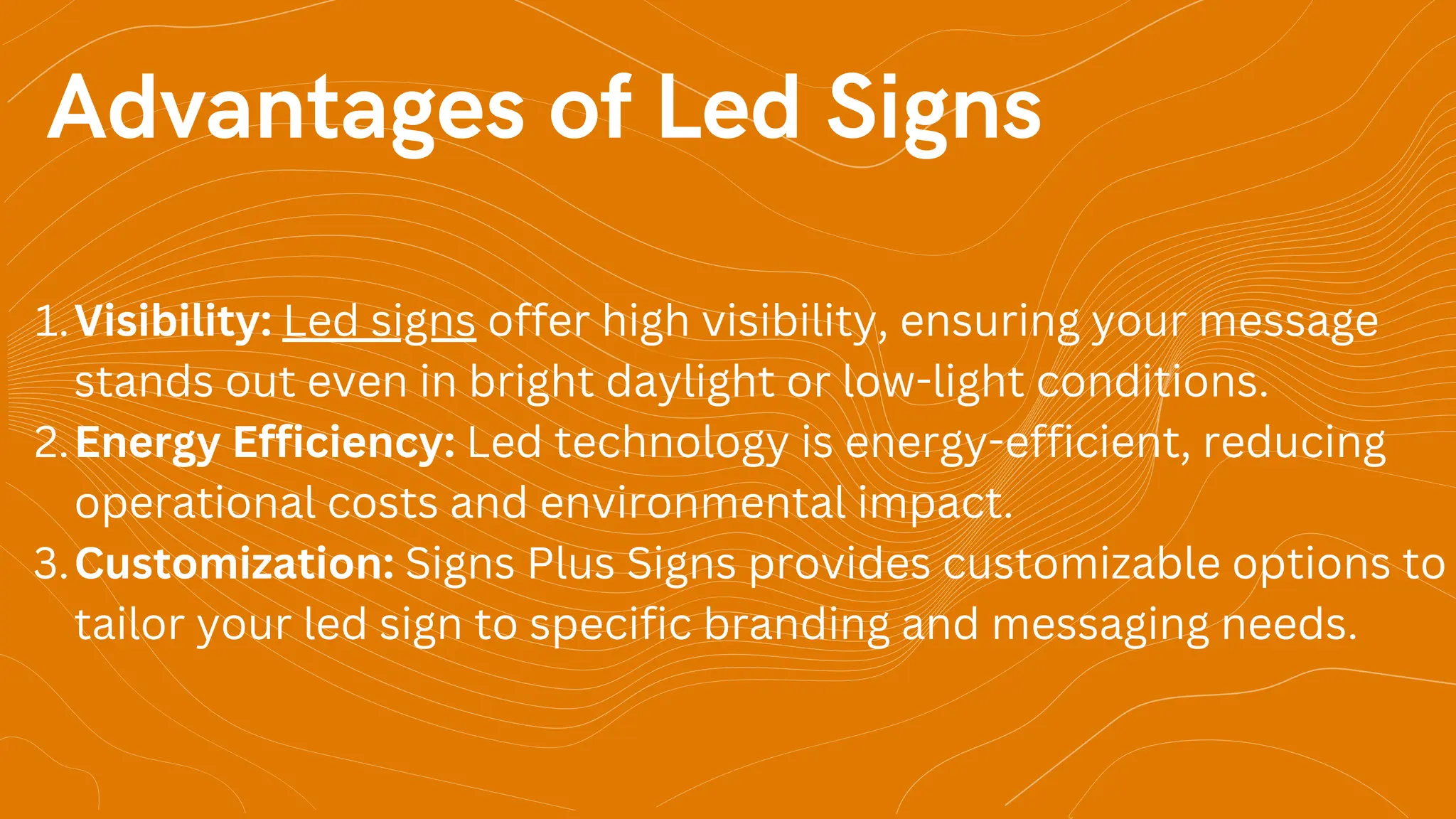 Advantages of Led Signs

1. Visibility: Led signs offer high visibility, ensuring your message stands out even in bright daylight or low-light conditions.
2. Energy Efficiency: Led technology is energy-efficient, reducing operational costs and environmental impact.
3. Customization: Signs Plus Signs provides customizable options to tailor your led sign to specific branding and messaging needs.